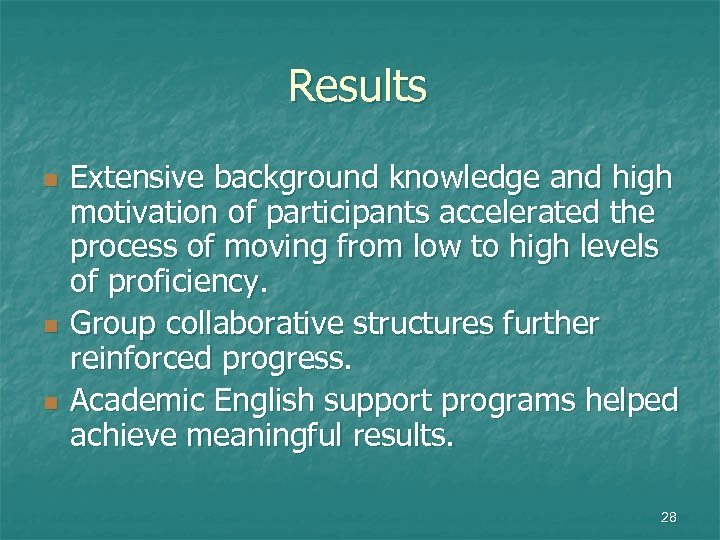 Results

- Extensive background knowledge and high motivation of participants accelerated the process of moving from low to high levels of proficiency.
- Group collaborative structures further reinforced progress.
- Academic English support programs helped achieve meaningful results.

28